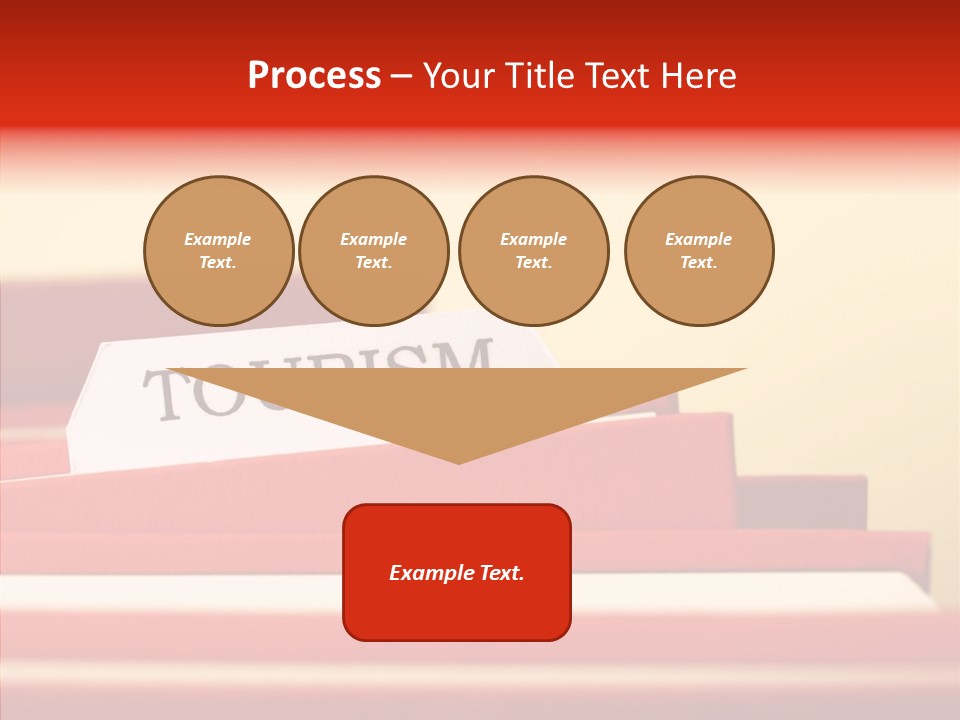 Process – Your Title Text Here

Example Text.

Example Text.

Example Text.

Example Text.

TOURISM

Example Text.